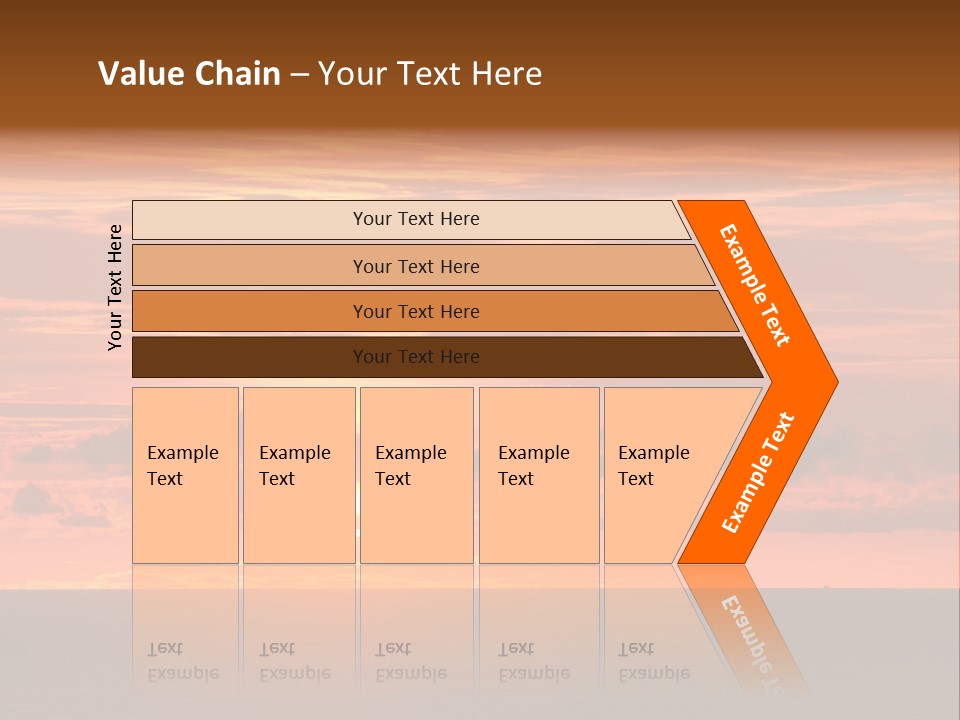 Value Chain – Your Text Here

Your Text Here

Your Text Here

Your Text Here

Your Text Here

Your Text Here

Example Text

Example Text

Example Text

Example Text

Example Text

Example Text

Example Text